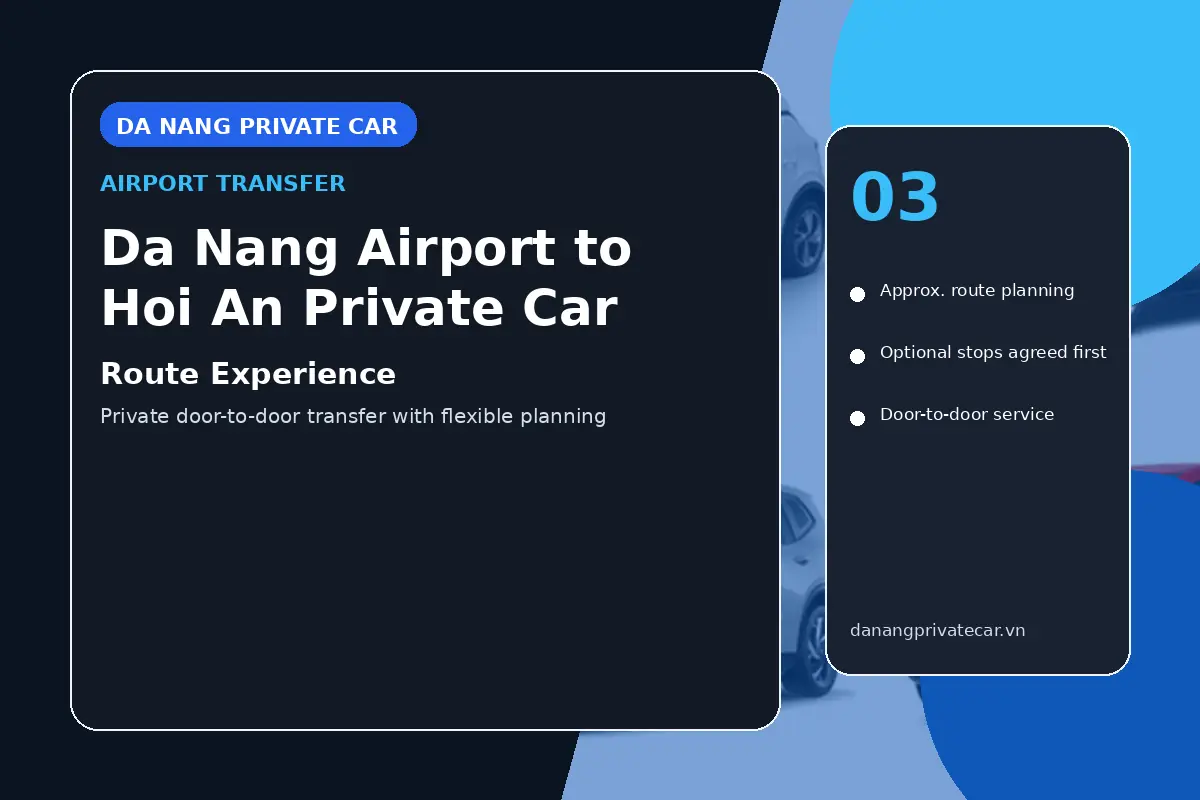 DA NANG PRIVATE CAR

AIRPORT TRANSFER

Da Nang Airport to Hoi An Private Car

Route Experience

Private door-to-door transfer with flexible planning

03

Approx. route planning

Optional stops agreed first

Door-to-door service

danangprivatecar.vn